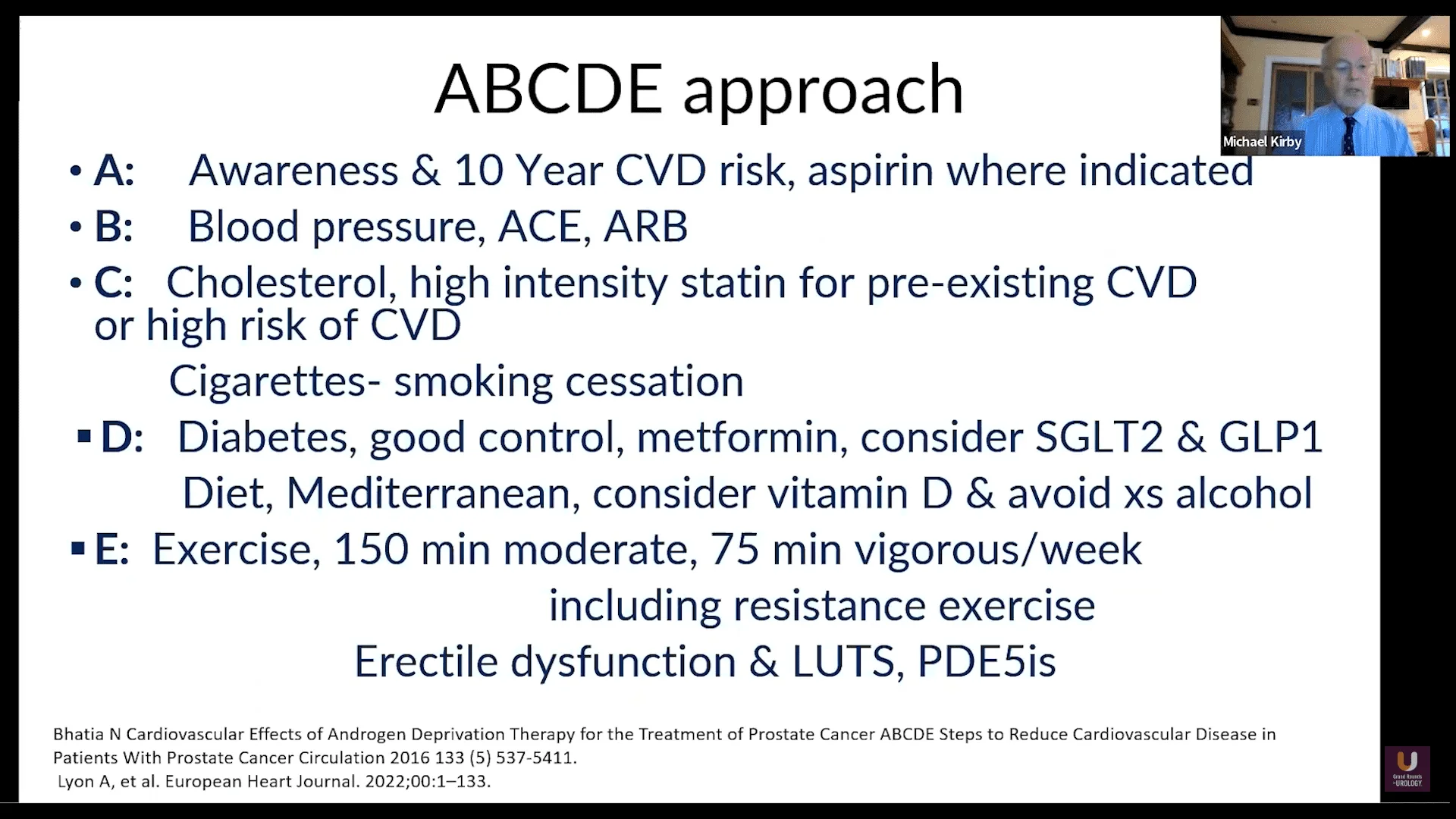 ABCDE approach

Michael Kirby

• A: Awareness & 10 Year CVD risk, aspirin where indicated
• B: Blood pressure, ACE, ARB
• C: Cholesterol, high intensity statin for pre-existing CVD or high risk of CVD
Cigarettes- smoking cessation
▪ D: Diabetes, good control, metformin, consider SGLT2 & GLP1
Diet, Mediterranean, consider vitamin D & avoid xs alcohol
▪ E: Exercise, 150 min moderate, 75 min vigorous/week
including resistance exercise
Erectile dysfunction & LUTS, PDE5is

Bhatia N Cardiovascular Effects of Androgen Deprivation Therapy for the Treatment of Prostate Cancer ABCDE Steps to Reduce Cardiovascular Disease in Patients With Prostate Cancer Circulation 2016 133 (5) 537-5411.
Lyon A, et al. European Heart Journal. 2022;00:1–133.

Grand Rounds in UROLOGY